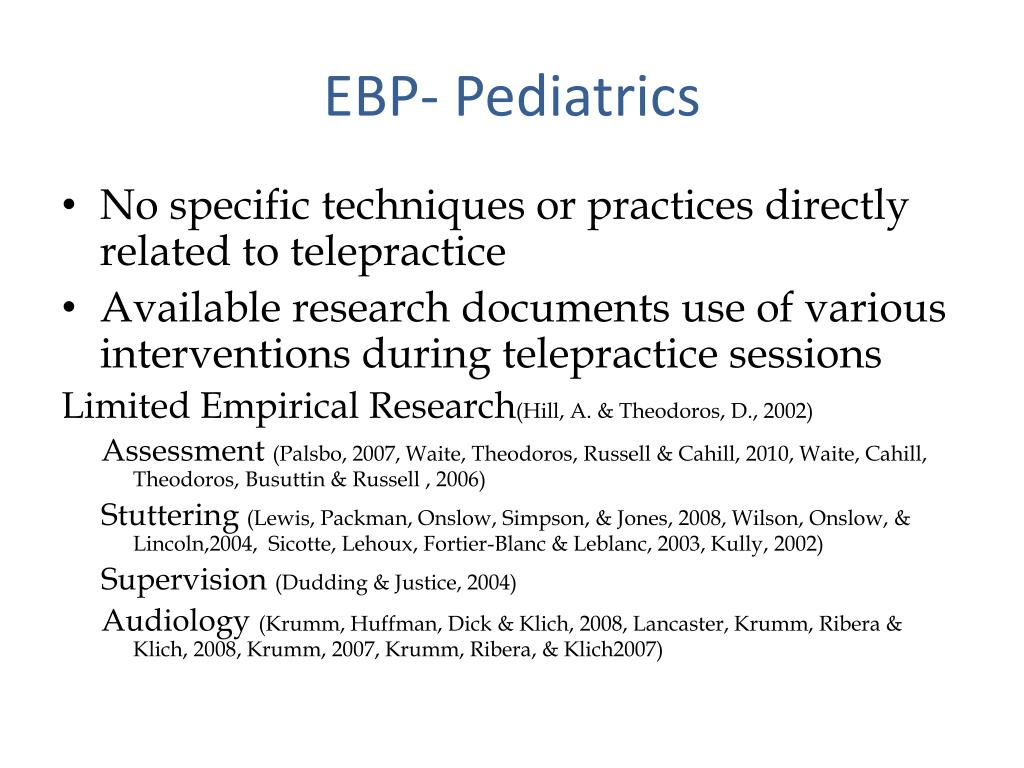 EBP- Pediatrics

• No specific techniques or practices directly related to telepractice
• Available research documents use of various interventions during telepractice sessions

Limited Empirical Research(Hill, A. & Theodoros, D., 2002)

Assessment (Palsbo, 2007, Waite, Theodoros, Russell & Cahill, 2010, Waite, Cahill, Theodoros, Busuttin & Russell , 2006)

Stuttering (Lewis, Packman, Onslow, Simpson, & Jones, 2008, Wilson, Onslow, & Lincoln,2004, Sicotte, Lehoux, Fortier-Blanc & Leblanc, 2003, Kully, 2002)

Supervision (Dudding & Justice, 2004)

Audiology (Krumm, Huffman, Dick & Klich, 2008, Lancaster, Krumm, Ribera & Klich, 2008, Krumm, 2007, Krumm, Ribera, & Klich2007)